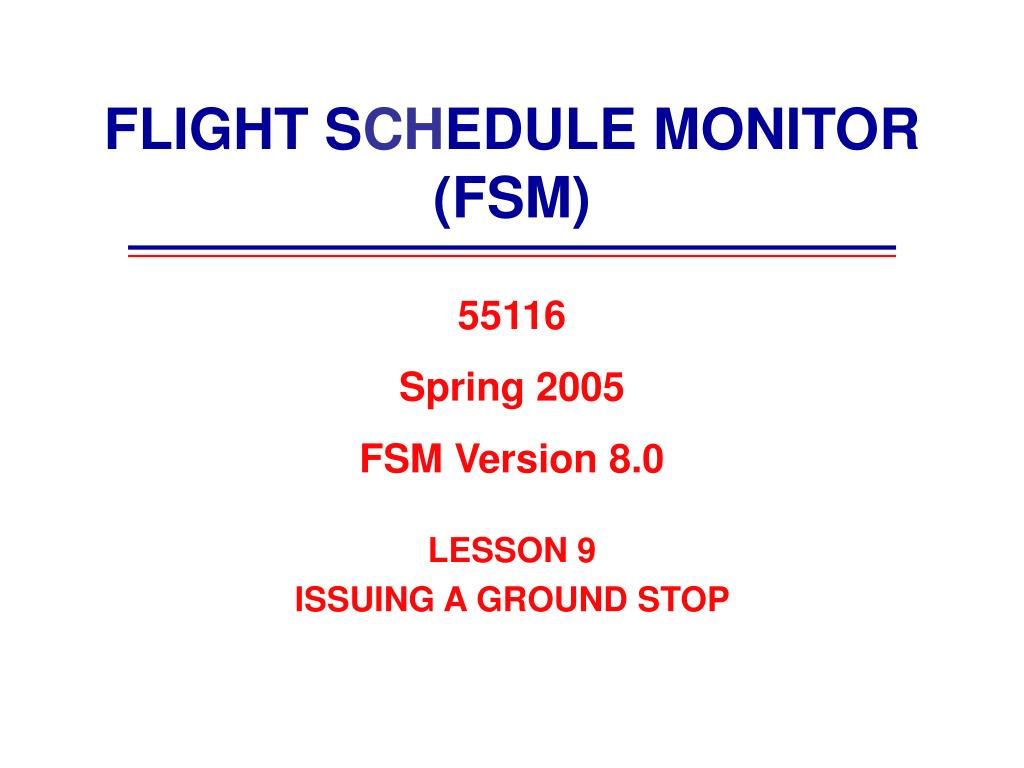 FLIGHT SCHEDULE MONITOR (FSM)

55116

Spring 2005

FSM Version 8.0

LESSON 9
ISSUING A GROUND STOP